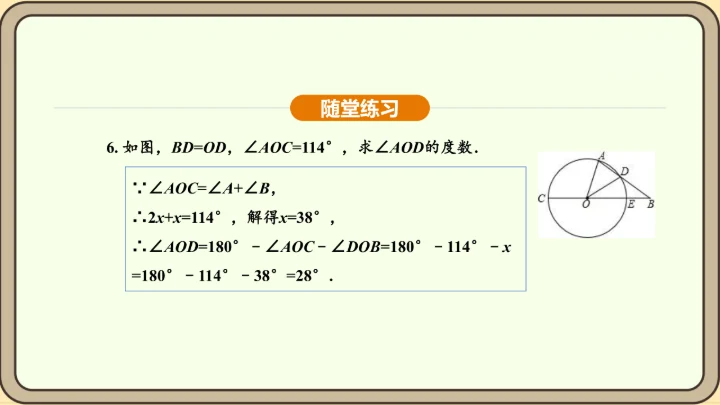 随堂练习

6. 如图，$BD=OD$，$\angle AOC=114°$，求$\angle AOD$的度数.

$\because \angle AOC=\angle A+\angle B$，

$\therefore 2x+x=114°$，解得$x=38°$，

$\therefore \angle AOD=180°-\angle AOC-\angle DOB=180°-114°-x$

$=180°-114°-38°=28°$.

A
D
C
O
E
B